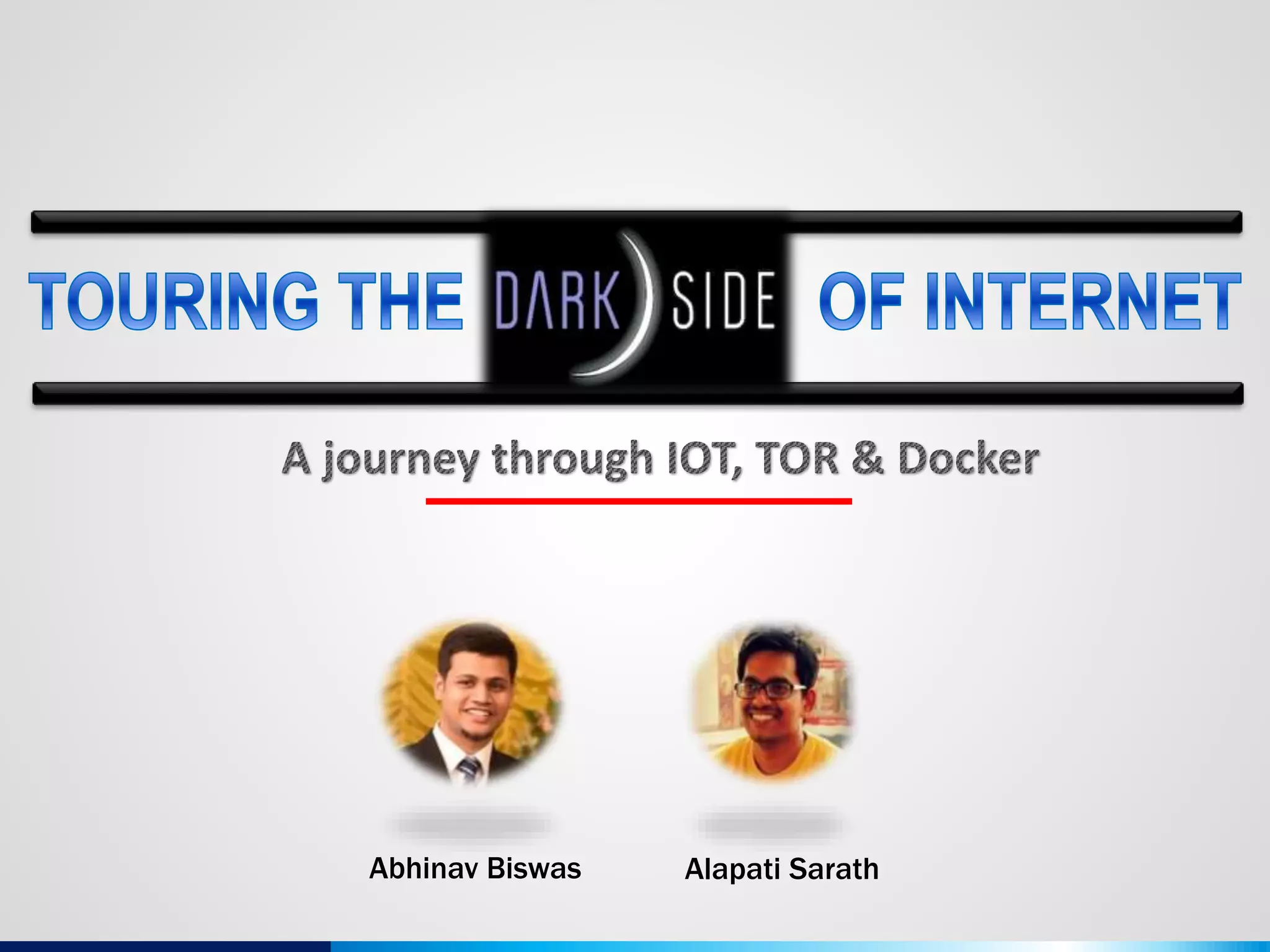 TOURING THE DARK SIDE OF INTERNET

A journey through IOT, TOR & Docker

Abhinav Biswas

Alapati Sarath